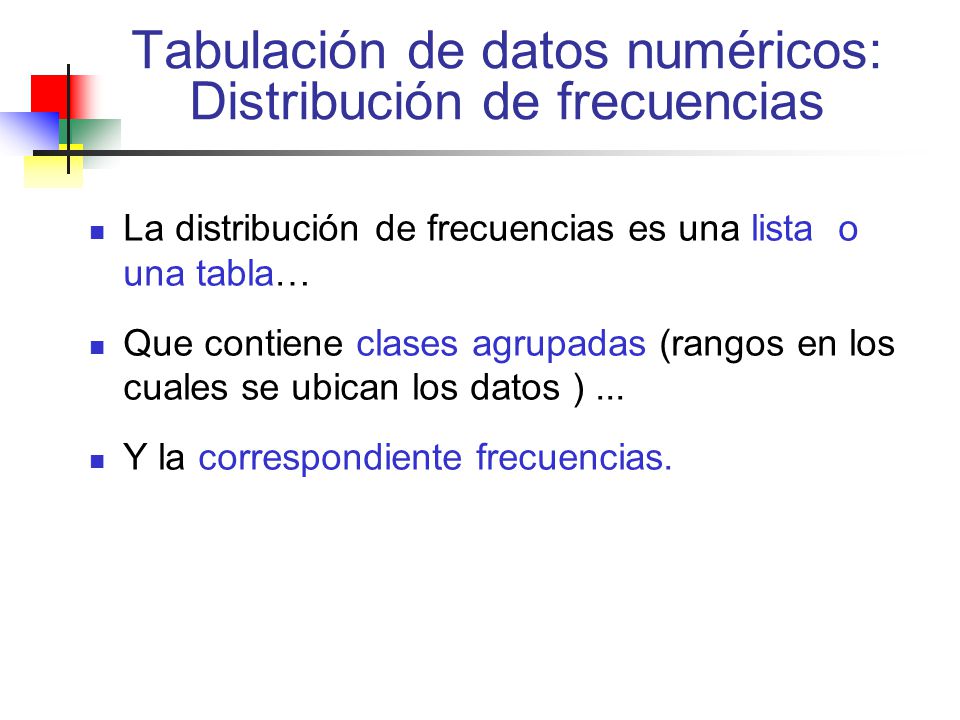 Tabulación de datos numéricos: Distribución de frecuencias

La distribución de frecuencias es una lista o una tabla…

Que contiene clases agrupadas (rangos en los cuales se ubican los datos ) ...

Y la correspondiente frecuencias.